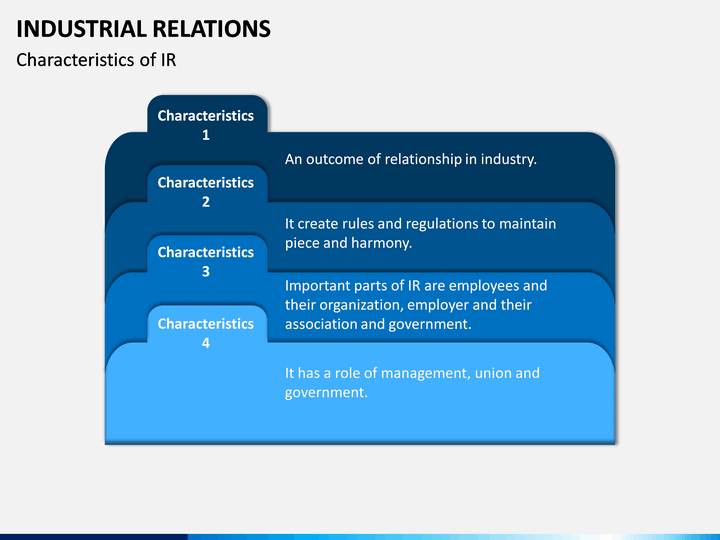 INDUSTRIAL RELATIONS

Characteristics of IR

Characteristics 1

An outcome of relationship in industry.

Characteristics 2

It create rules and regulations to maintain piece and harmony.

Characteristics 3

Important parts of IR are employees and their organization, employer and their association and government.

Characteristics 4

It has a role of management, union and government.